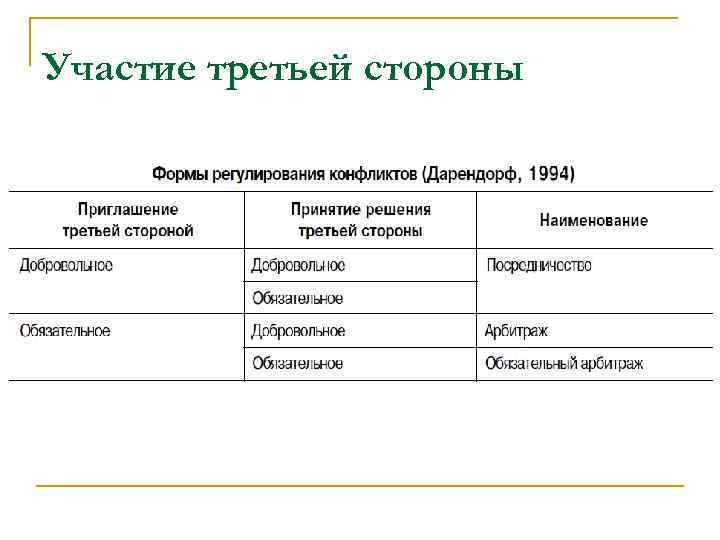 Участие третьей стороны

Формы регулирования конфликтов (Дарендорф, 1994)

| Приглашение третьей стороной | Принятие решения третьей стороны | Наименование |
|---|---|---|
| Добровольное | Добровольное | Посредничество |
| | Обязательное | |
| Обязательное | Добровольное | Арбитраж |
| | Обязательное | Обязательный арбитраж |